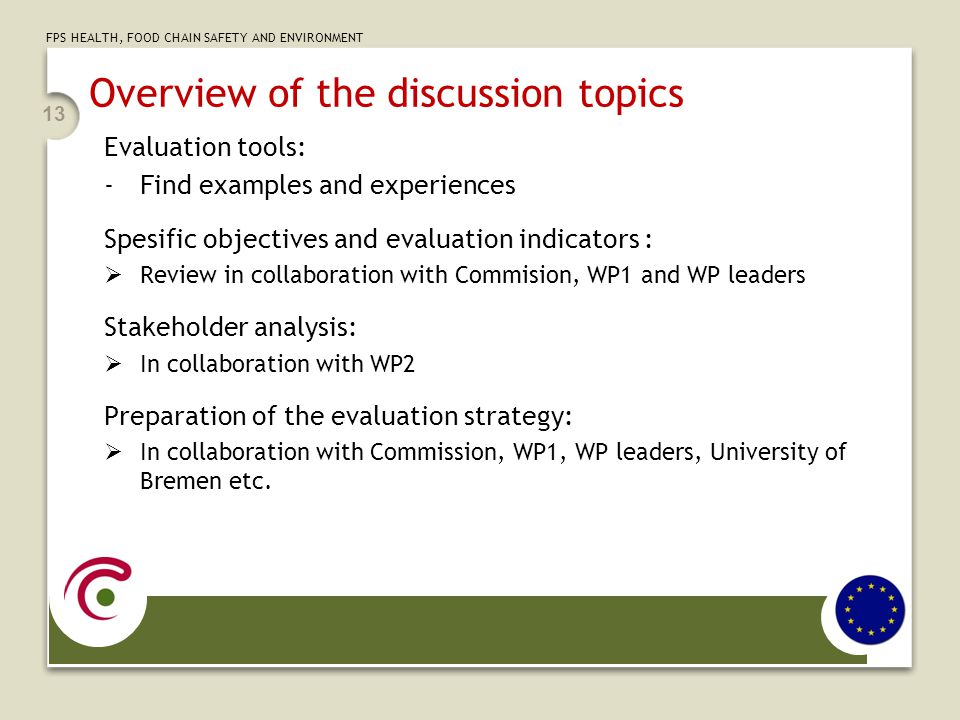 FPS HEALTH, FOOD CHAIN SAFETY AND ENVIRONMENT

13

Overview of the discussion topics

Evaluation tools:

- Find examples and experiences

Spesific objectives and evaluation indicators :

➢ Review in collaboration with Commision, WP1 and WP leaders

Stakeholder analysis:

➢ In collaboration with WP2

Preparation of the evaluation strategy:

➢ In collaboration with Commission, WP1, WP leaders, University of Bremen etc.